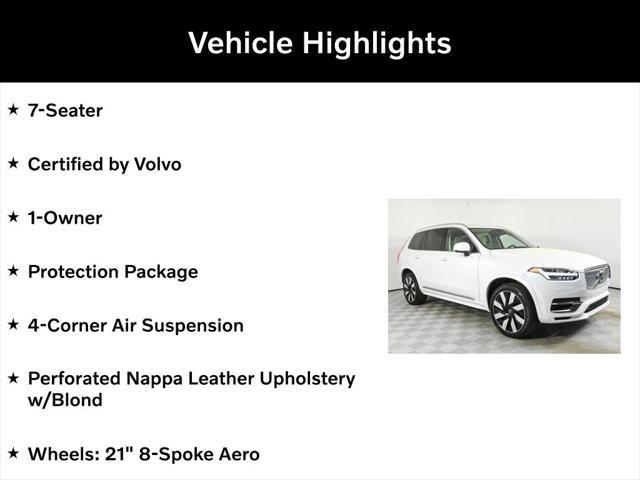 Vehicle Highlights

★ 7-Seater

★ Certified by Volvo

★ 1-Owner

★ Protection Package

★ 4-Corner Air Suspension

★ Perforated Nappa Leather Upholstery w/Blond

★ Wheels: 21" 8-Spoke Aero